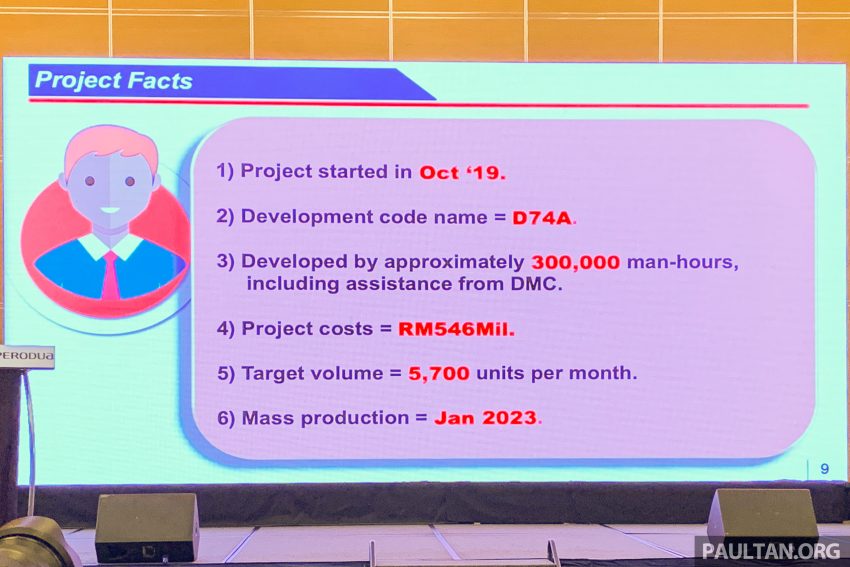 Project Facts

1) Project started in Oct '19.

2) Development code name = D74A.

3) Developed by approximately 300,000 man-hours, including assistance from DMC.

4) Project costs = RM546Mil.

5) Target volume = 5,700 units per month.

6) Mass production = Jan 2023.

9

PERODUA

PAULTAN.ORG